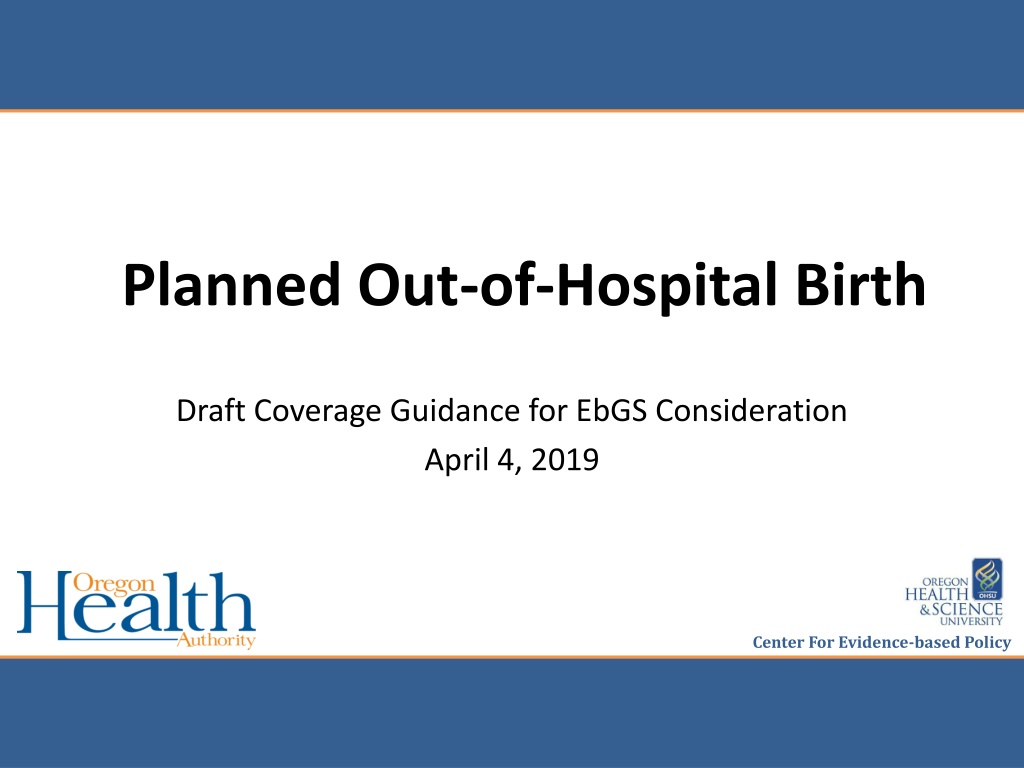 Planned Out-of-Hospital Birth

Draft Coverage Guidance for EbGS Consideration
April 4, 2019

Oregon Health Authority

OREGON HEALTH & SCIENCE UNIVERSITY
OHSU

Center For Evidence-based Policy